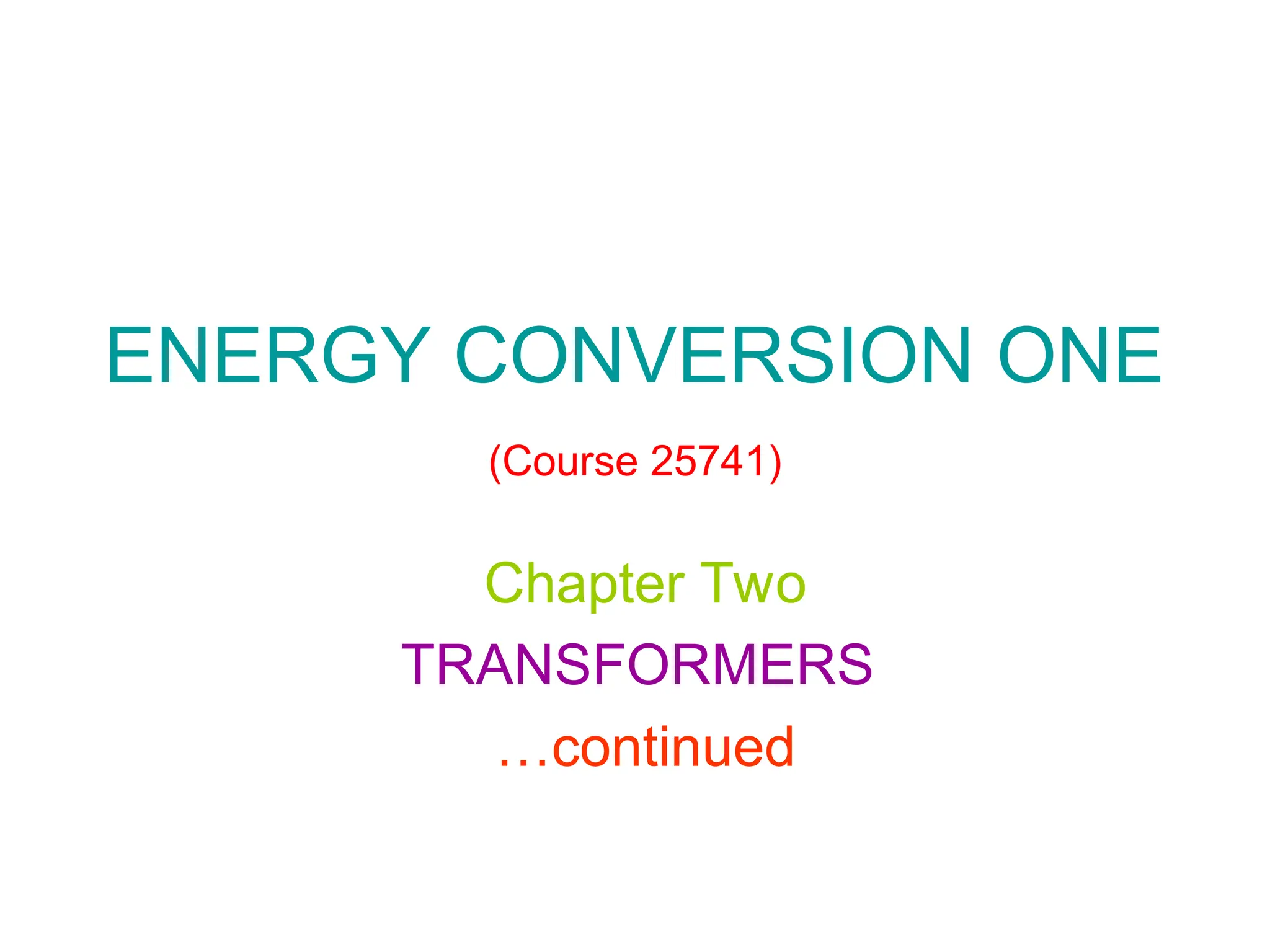 ENERGY CONVERSION ONE

(Course 25741)

Chapter Two

TRANSFORMERS

…continued